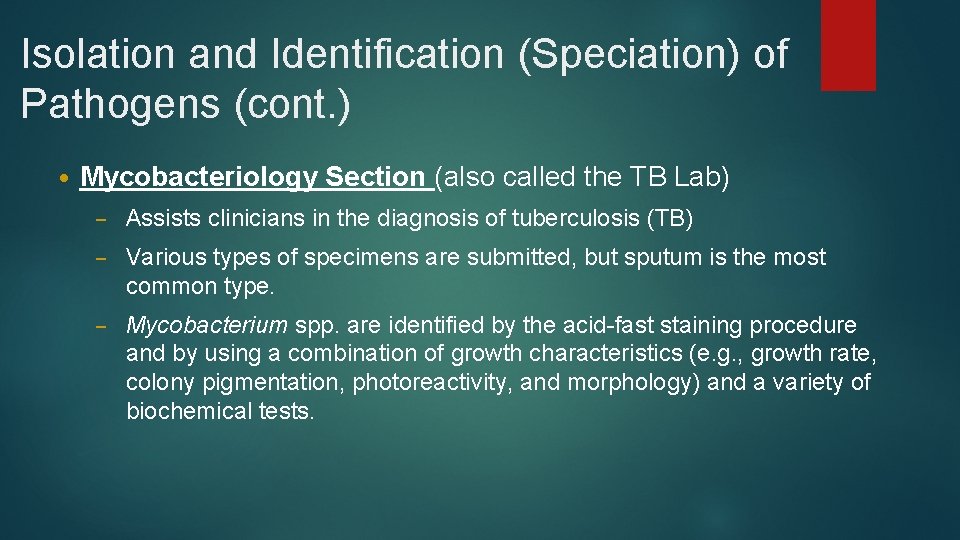 Isolation and Identification (Speciation) of Pathogens (cont.)

• Mycobacteriology Section (also called the TB Lab)

– Assists clinicians in the diagnosis of tuberculosis (TB)

– Various types of specimens are submitted, but sputum is the most common type.

– Mycobacterium spp. are identified by the acid-fast staining procedure and by using a combination of growth characteristics (e.g., growth rate, colony pigmentation, photoreactivity, and morphology) and a variety of biochemical tests.